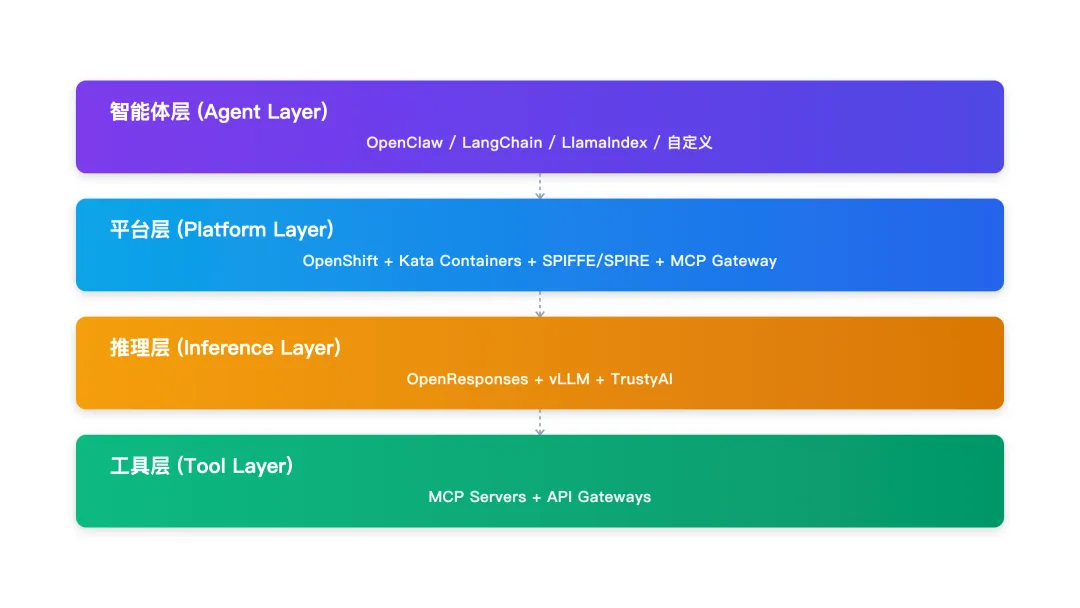 智能体层 (Agent Layer)

OpenClaw / LangChain / LlamaIndex / 自定义

平台层 (Platform Layer)

OpenShift + Kata Containers + SPIFFE/SPIRE + MCP Gateway

推理层 (Inference Layer)

OpenResponses + vLLM + TrustyAI

工具层 (Tool Layer)

MCP Servers + API Gateways